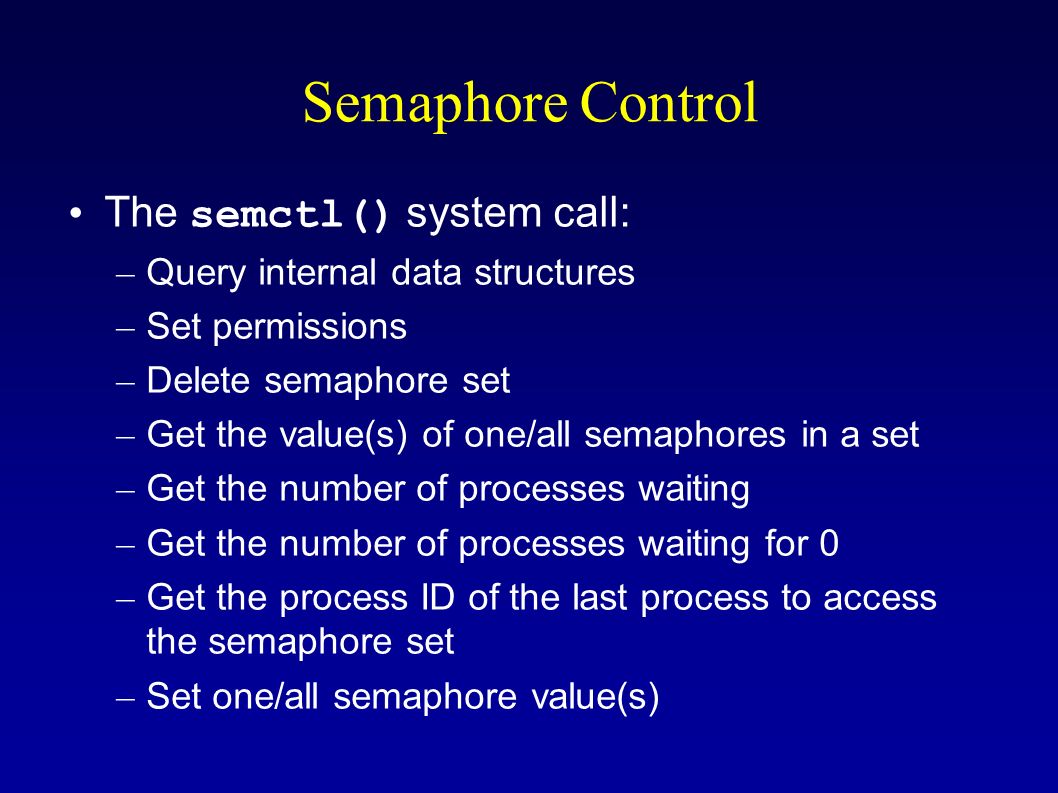 Semaphore Control

• The semctl() system call:
– Query internal data structures
– Set permissions
– Delete semaphore set
– Get the value(s) of one/all semaphores in a set
– Get the number of processes waiting
– Get the number of processes waiting for 0
– Get the process ID of the last process to access the semaphore set
– Set one/all semaphore value(s)